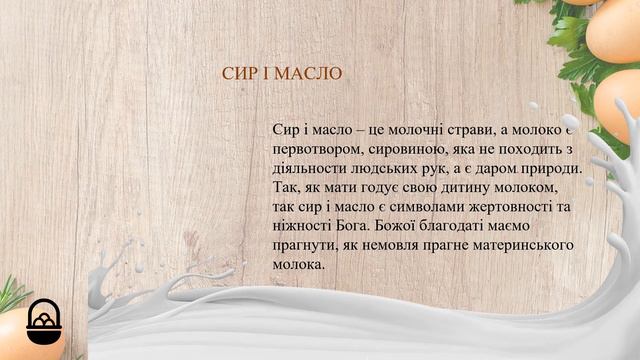 СИР І МАСЛО

Сир і масло – це молочні страви, а молоко є первотвором, сировиною, яка не походить з діяльности людських рук, а є даром природи. Так, як мати годує свою дитину молоком, так сир і масло є символами жертовності та ніжності Бога. Божої благодаті маємо прагнути, як немовля прагне материнського молока.